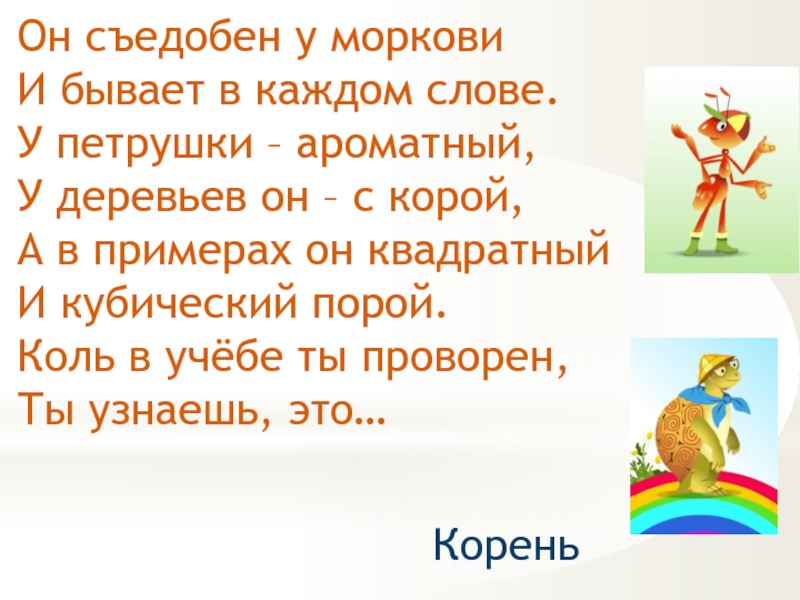 Он съедобен у моркови
И бывает в каждом слове.
У петрушки – ароматный,
У деревьев он – с корой,
А в примерах он квадратный
И кубический порой.
Коль в учёбе ты проворен,
Ты узнаешь, это…

Корень